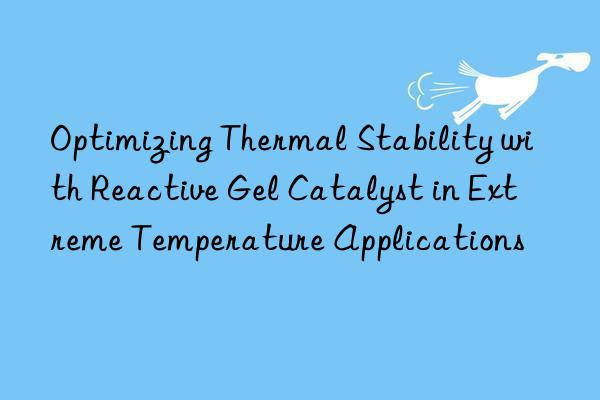 Optimizing Thermal Stability with Reactive Gel Catalyst in Extreme Temperature Applications